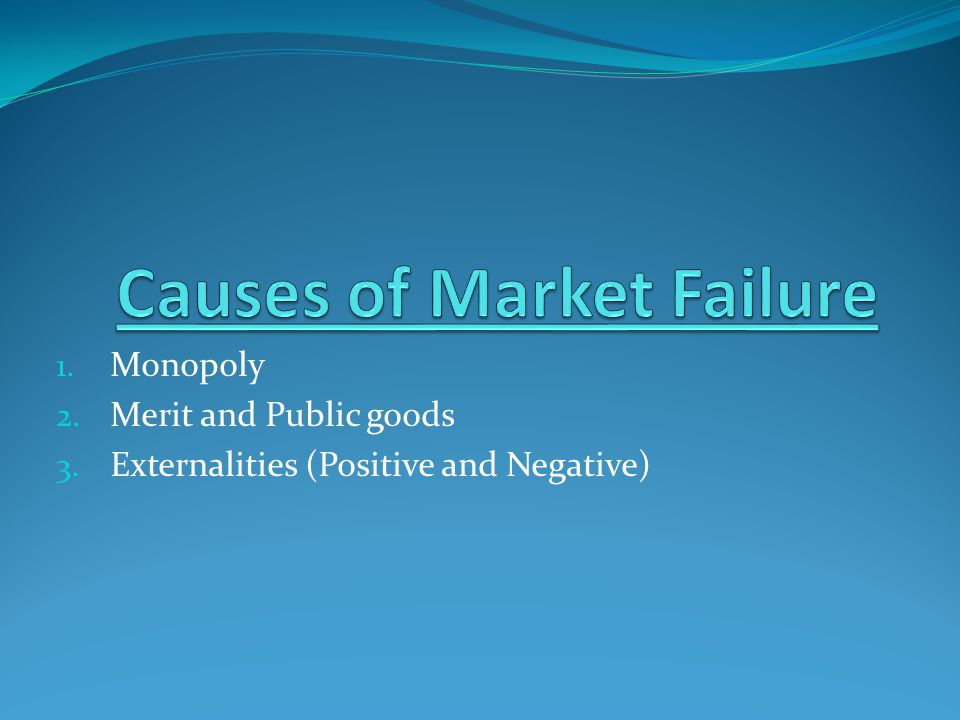 Causes of Market Failure

1. Monopoly
2. Merit and Public goods
3. Externalities (Positive and Negative)